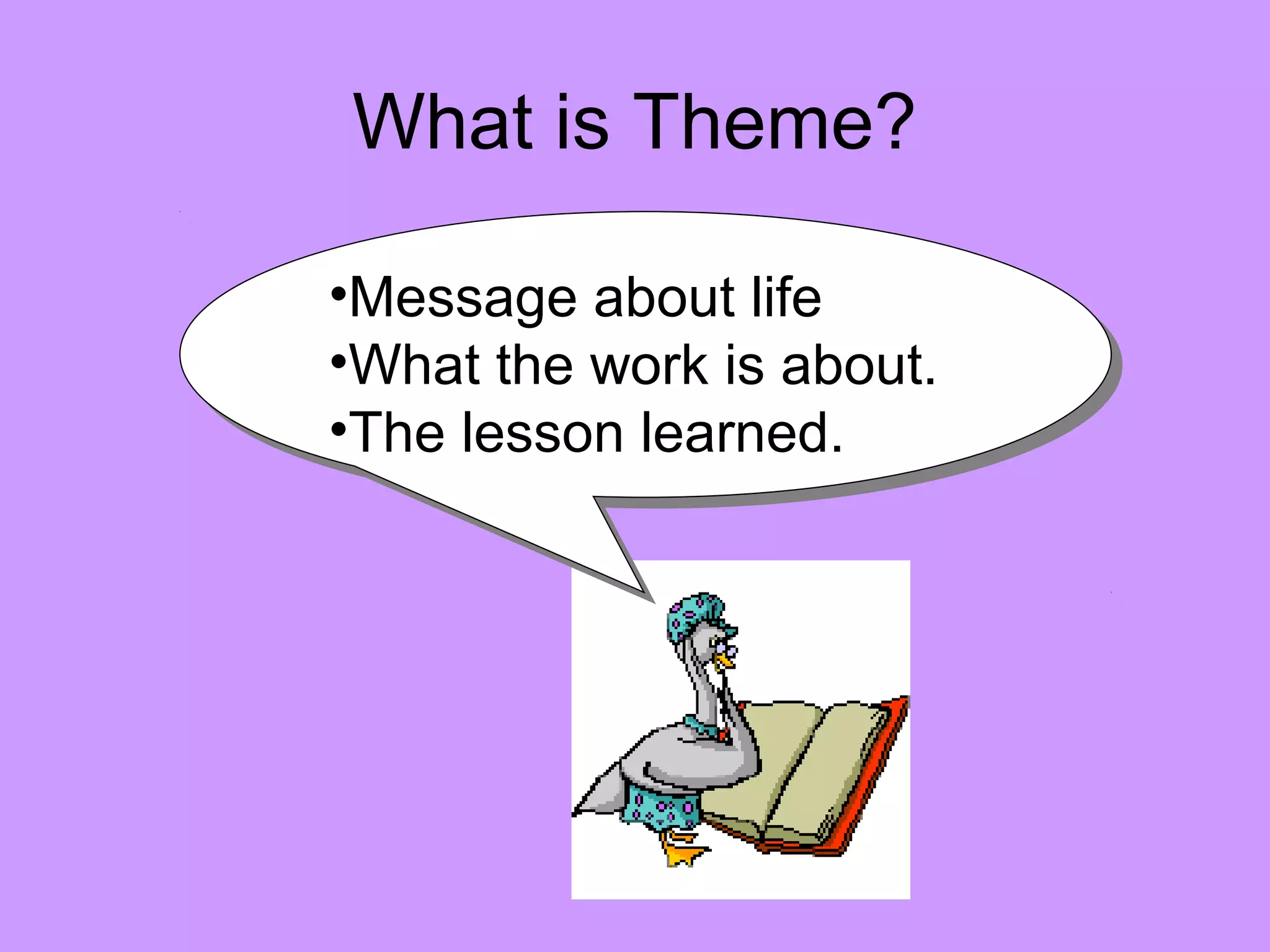 What is Theme?

•Message about life
•What the work is about.
•The lesson learned.